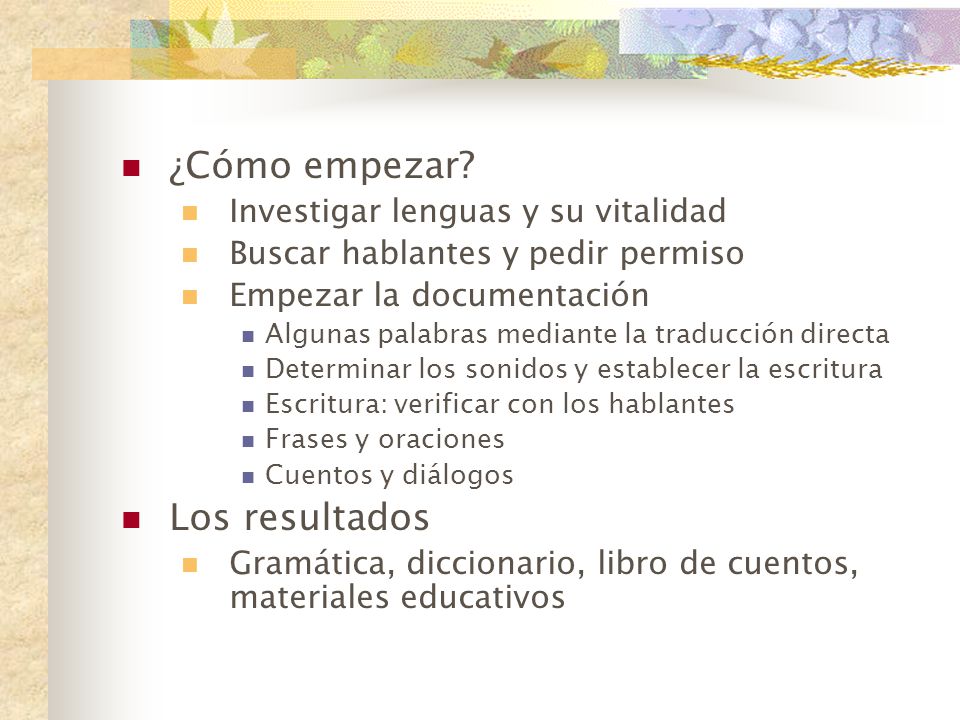 ¿Cómo empezar?

Investigar lenguas y su vitalidad

Buscar hablantes y pedir permiso

Empezar la documentación

Algunas palabras mediante la traducción directa

Determinar los sonidos y establecer la escritura

Escritura: verificar con los hablantes

Frases y oraciones

Cuentos y diálogos

Los resultados

Gramática, diccionario, libro de cuentos, materiales educativos